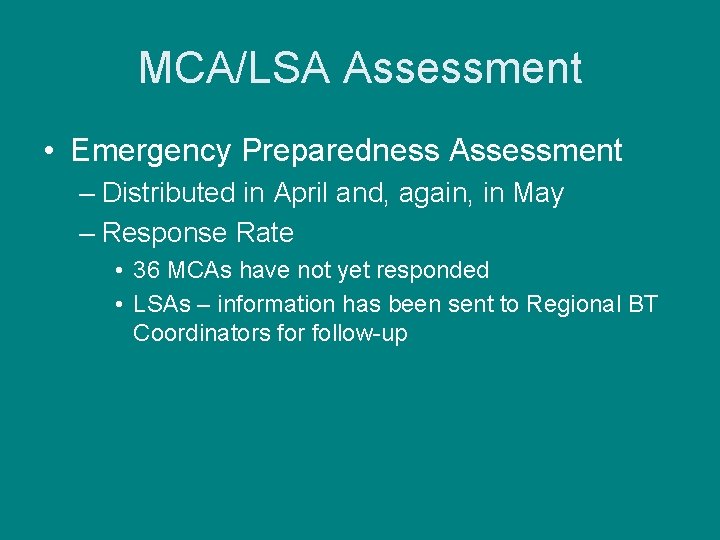 MCA/LSA Assessment

• Emergency Preparedness Assessment

– Distributed in April and, again, in May

– Response Rate

• 36 MCAs have not yet responded

• LSAs – information has been sent to Regional BT Coordinators for follow-up